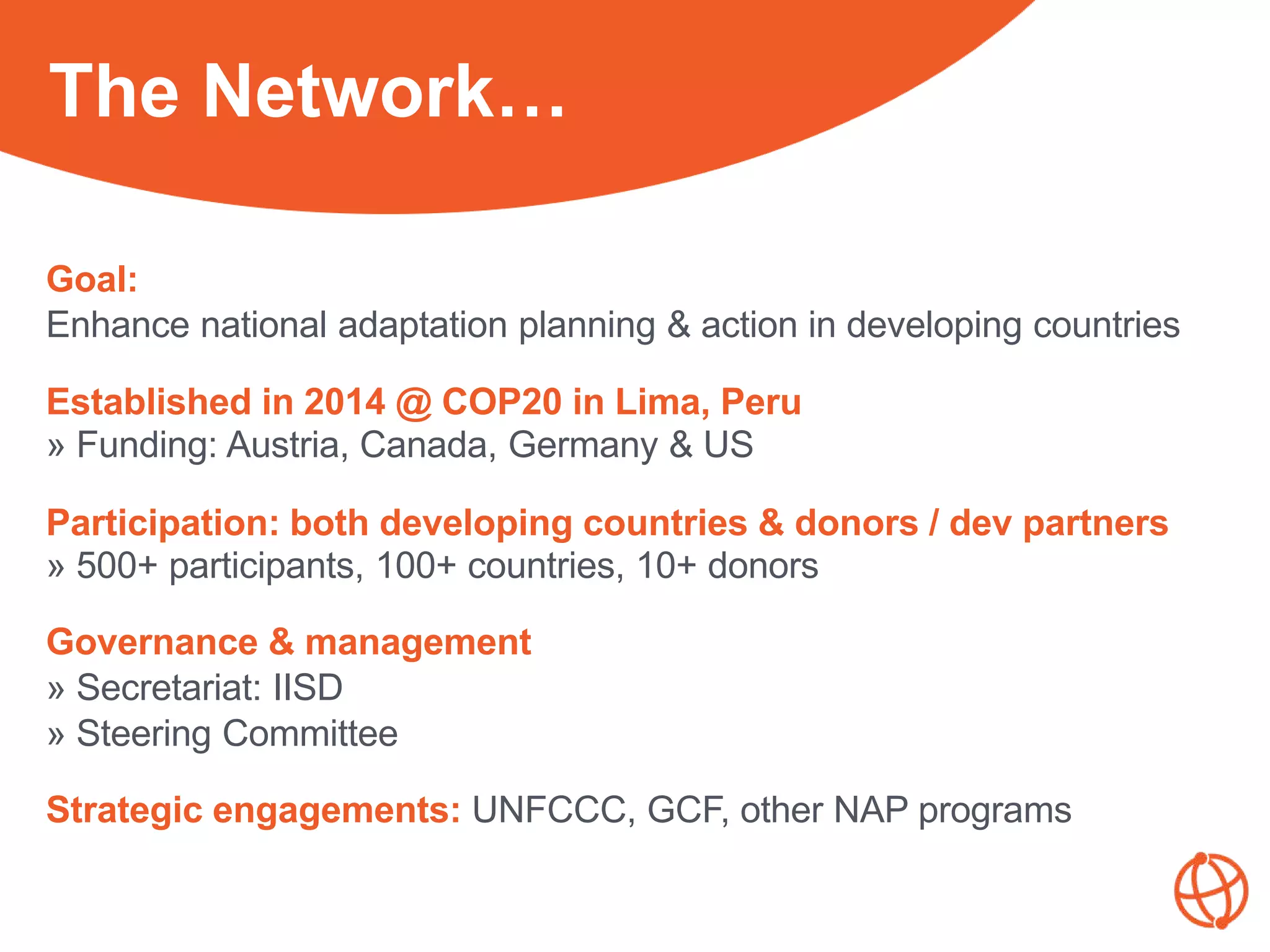 The Network…

Goal:
Enhance national adaptation planning & action in developing countries

Established in 2014 @ COP20 in Lima, Peru
» Funding: Austria, Canada, Germany & US

Participation: both developing countries & donors / dev partners
» 500+ participants, 100+ countries, 10+ donors

Governance & management
» Secretariat: IISD
» Steering Committee

Strategic engagements: UNFCCC, GCF, other NAP programs